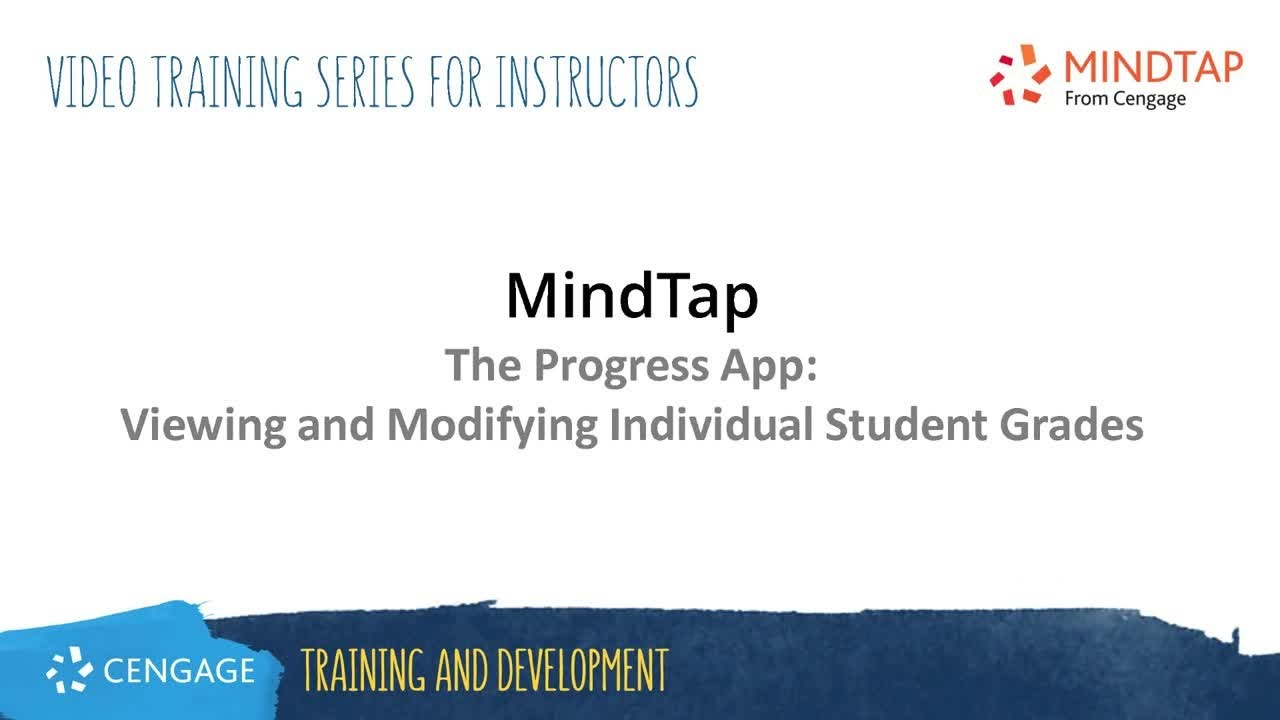 VIDEO TRAINING SERIES FOR INSTRUCTORS

MINDTAP
From Cengage

MindTap

The Progress App:
Viewing and Modifying Individual Student Grades

CENGAGE

TRAINING AND DEVELOPMENT